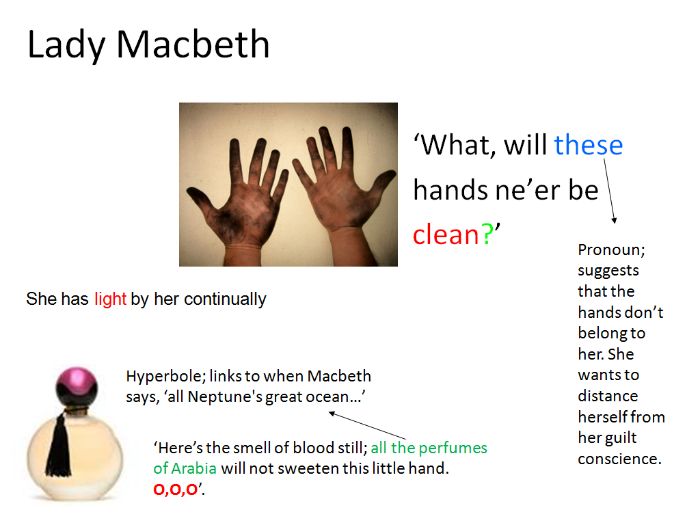 Lady Macbeth

‘What, will these hands ne’er be clean?’

Pronoun; suggests that the hands don’t belong to her. She wants to distance herself from her guilt conscience.

She has light by her continually

Hyperbole; links to when Macbeth says, ‘all Neptune's great ocean…’

‘Here’s the smell of blood still; all the perfumes of Arabia will not sweeten this little hand. O,O,O’.